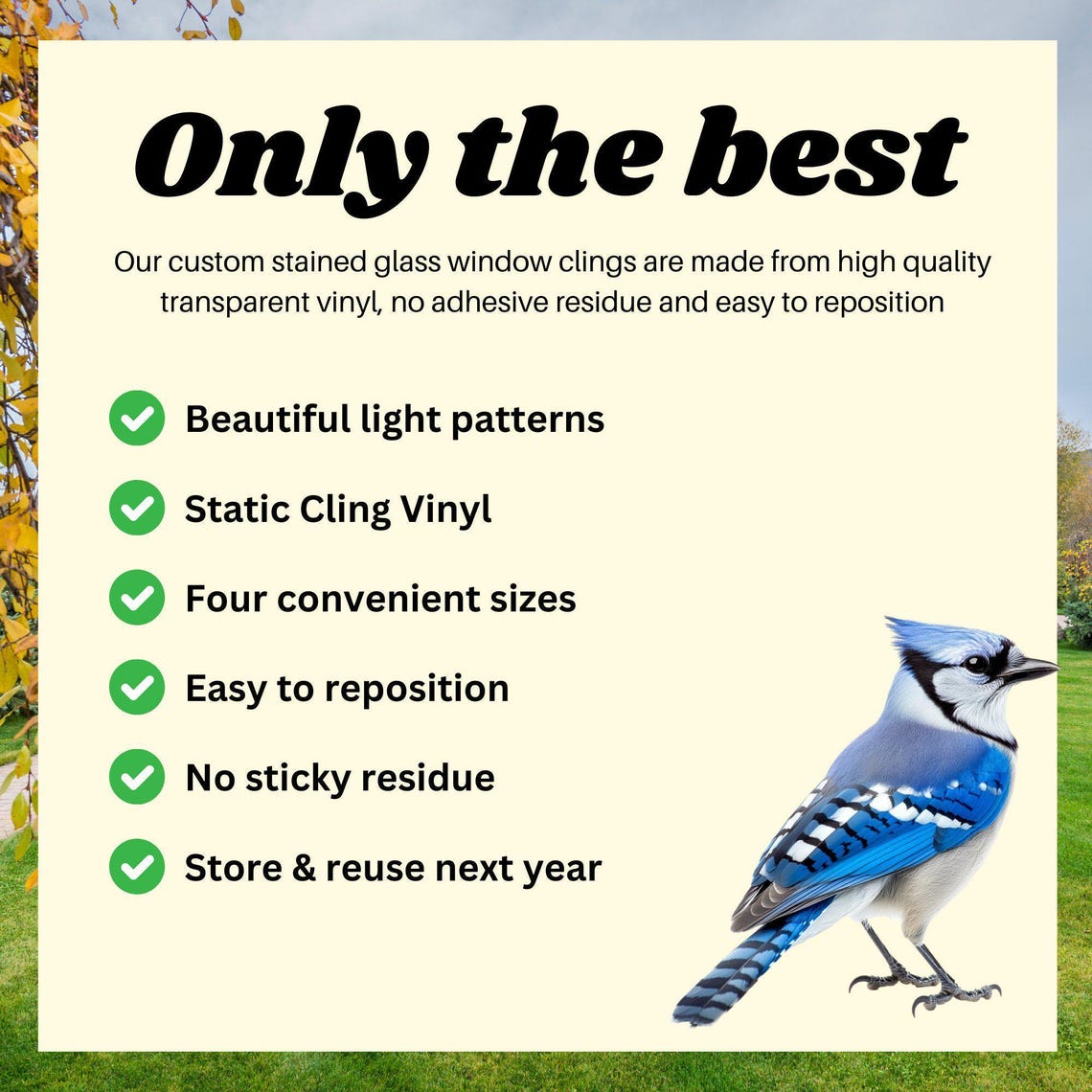 Only the best

Our custom stained glass window clings are made from high quality transparent vinyl, no adhesive residue and easy to reposition

Beautiful light patterns

Static Cling Vinyl

Four convenient sizes

Easy to reposition

No sticky residue

Store & reuse next year